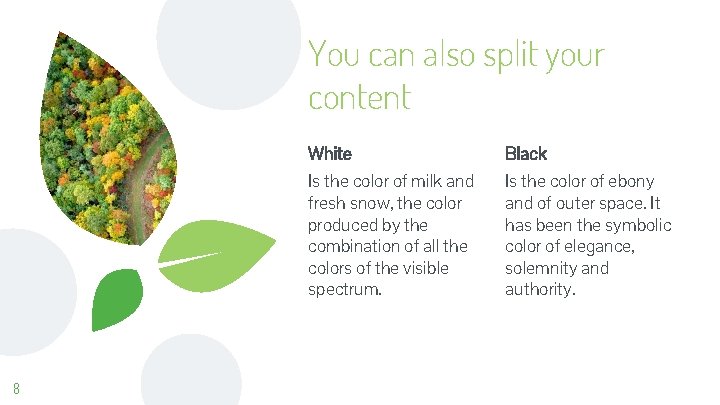 You can also split your content

White

Is the color of milk and fresh snow, the color produced by the combination of all the colors of the visible spectrum.

Black

Is the color of ebony and of outer space. It has been the symbolic color of elegance, solemnity and authority.

8